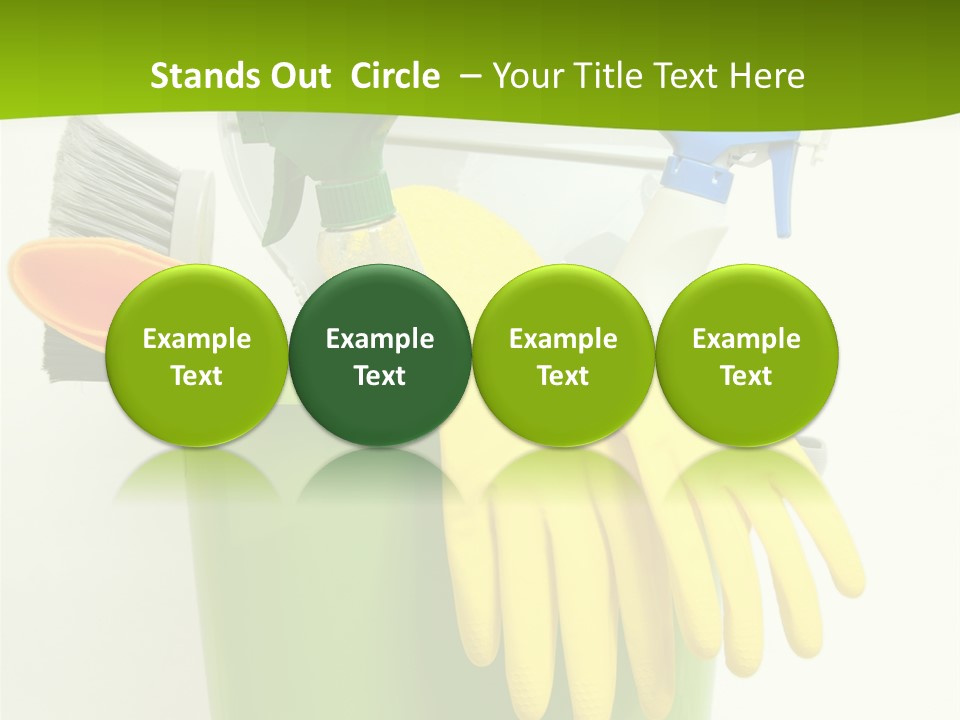 Stands Out Circle – Your Title Text Here

Example Text

Example Text

Example Text

Example Text